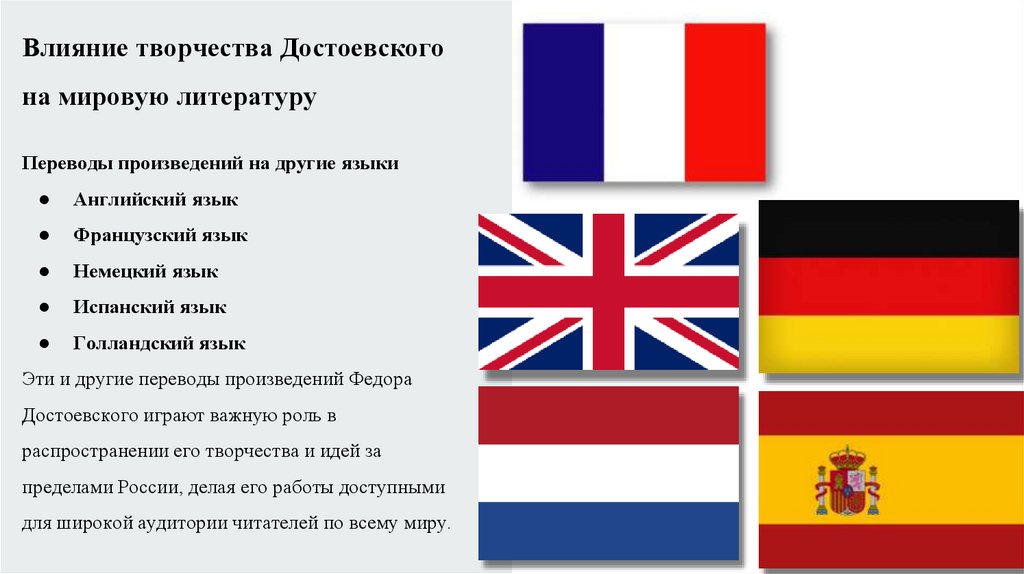 Влияние творчества Достоевского на мировую литературу

Переводы произведений на другие языки

● Английский язык
● Французский язык
● Немецкий язык
● Испанский язык
● Голландский язык

Эти и другие переводы произведений Федора Достоевского играют важную роль в распространении его творчества и идей за пределами России, делая его работы доступными для широкой аудитории читателей по всему миру.